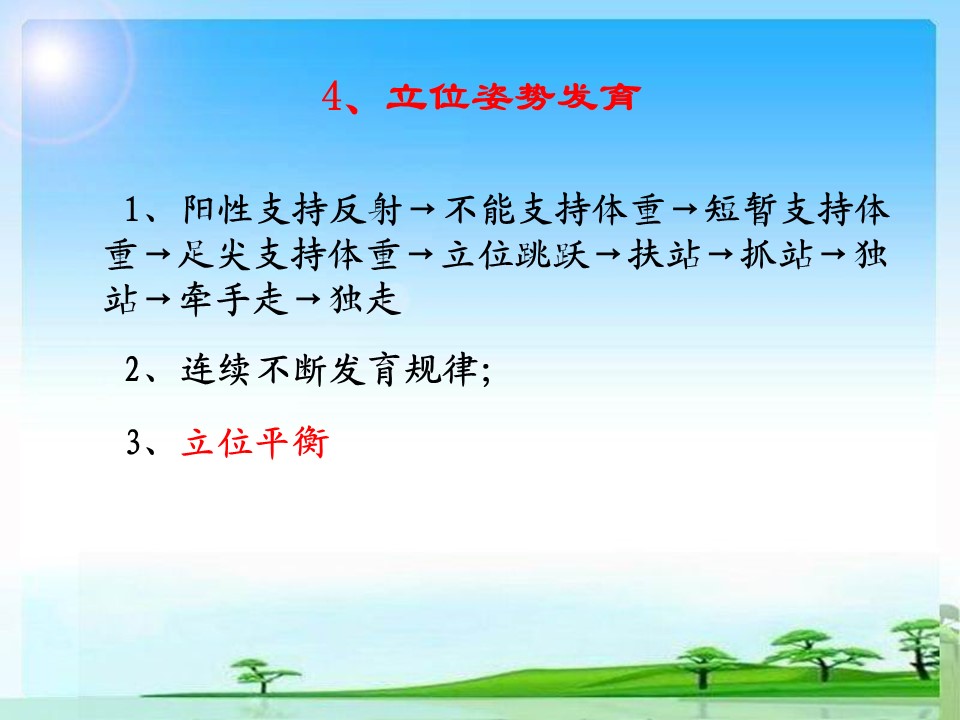 4、立位姿势发育

1、阳性支持反射→不能支持体重→短暂支持体重→足尖支持体重→立位跳跃→扶站→抓站→独站→牵手走→独走

2、连续不断发育规律;

3、立位平衡